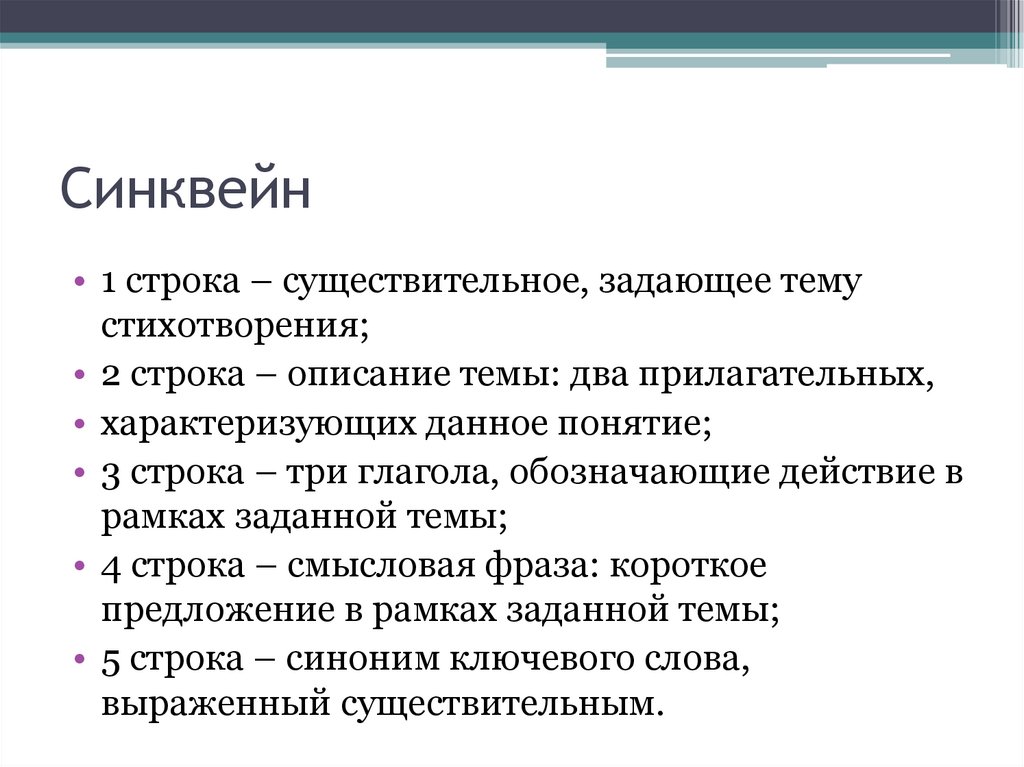 Синквейн

• 1 строка – существительное, задающее тему стихотворения;
• 2 строка – описание темы: два прилагательных,
• характеризующих данное понятие;
• 3 строка – три глагола, обозначающие действие в рамках заданной темы;
• 4 строка – смысловая фраза: короткое предложение в рамках заданной темы;
• 5 строка – синоним ключевого слова, выраженный существительным.